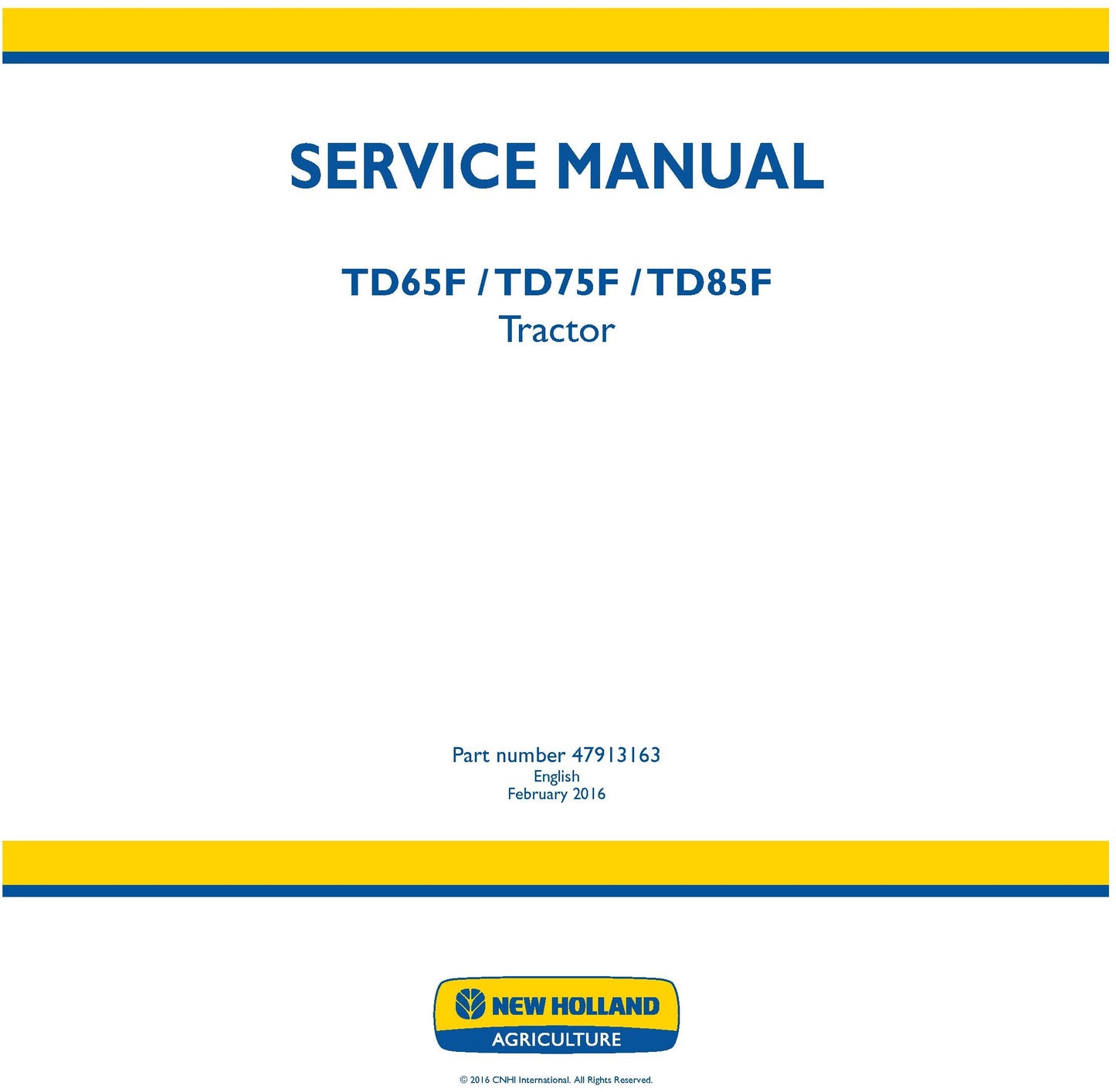 SERVICE MANUAL

TD65F / TD75F / TD85F
Tractor

Part number 47913163
English
February 2016

NEW HOLLAND
AGRICULTURE

© 2016 CNHI International. All Rights Reserved.